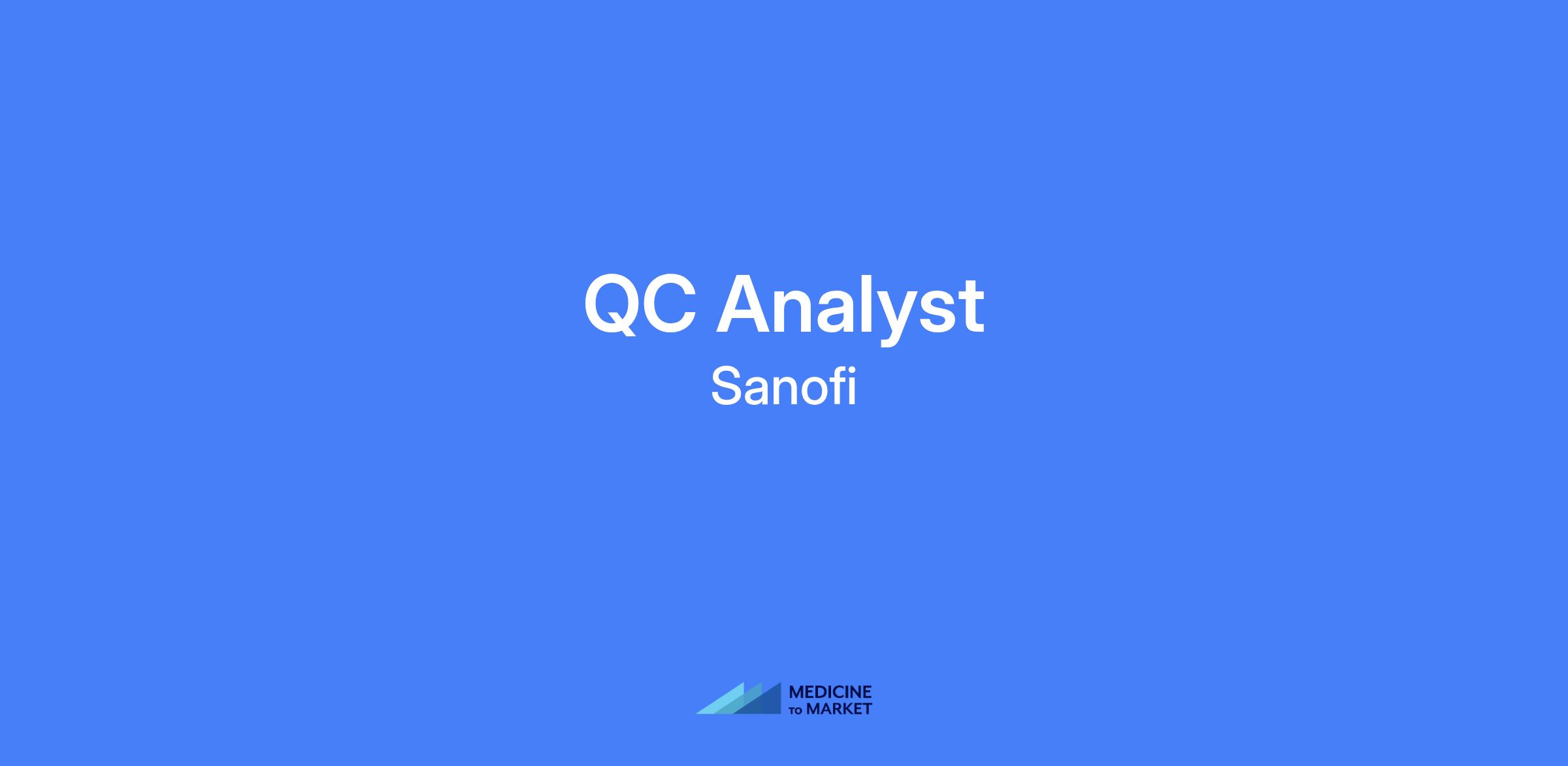 QC Analyst
Sanofi

MEDICINE
TO MARKET